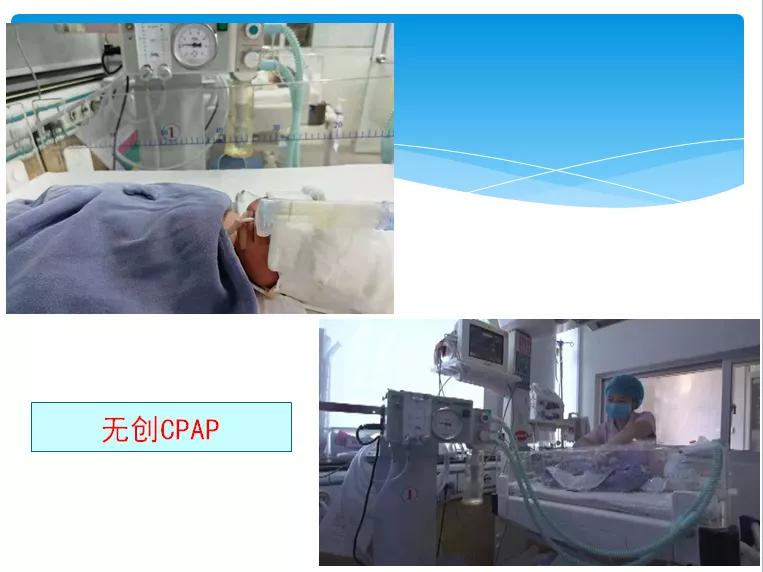 无创CPAP